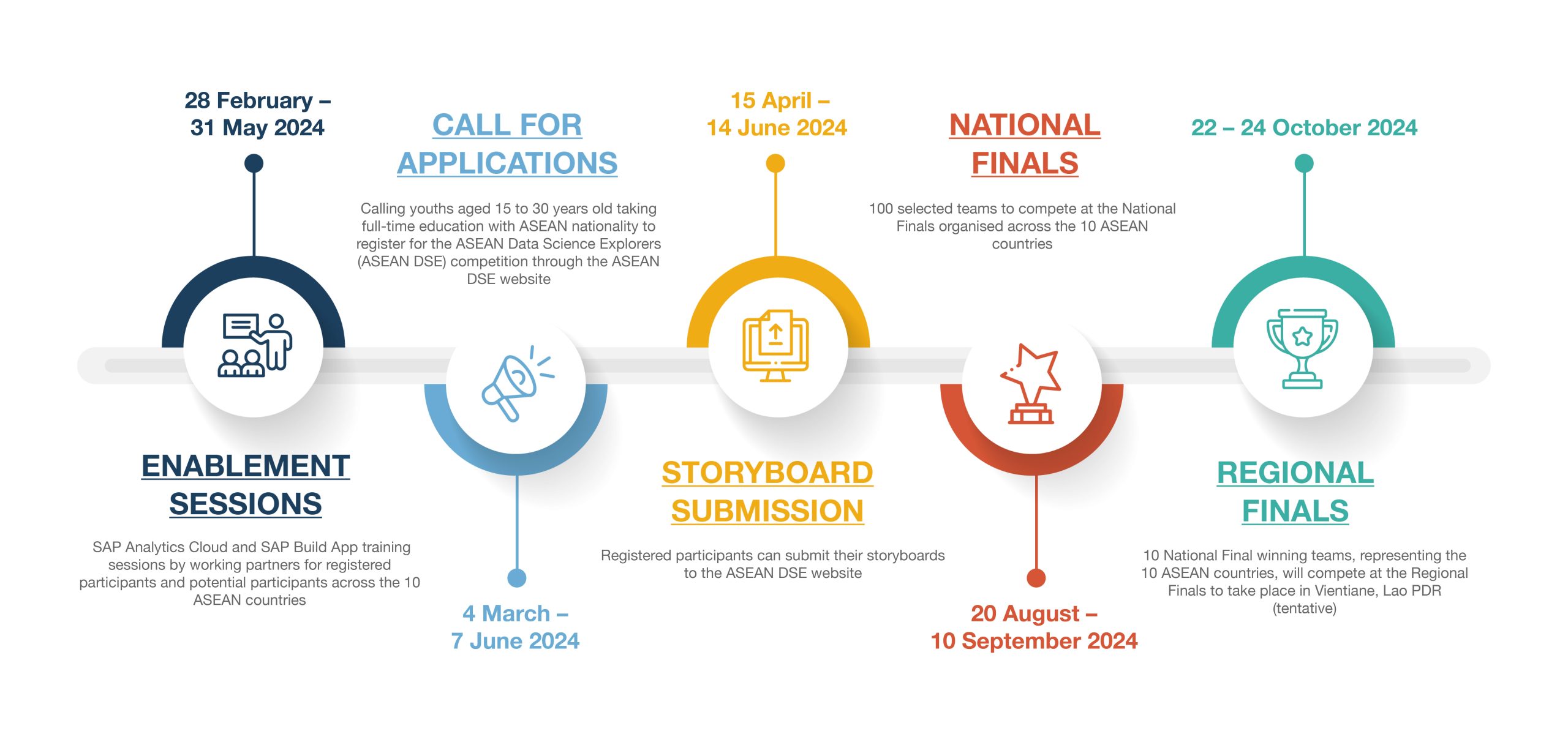 28 February –
31 May 2024

ENABLEMENT SESSIONS

SAP Analytics Cloud and SAP Build App training sessions by working partners for registered participants and potential participants across the 10 ASEAN countries

CALL FOR APPLICATIONS

Calling youths aged 15 to 30 years old taking full-time education with ASEAN nationality to register for the ASEAN Data Science Explorers (ASEAN DSE) competition through the ASEAN DSE website

4 March –
7 June 2024

15 April –
14 June 2024

STORYBOARD SUBMISSION

Registered participants can submit their storyboards to the ASEAN DSE website

NATIONAL FINALS

100 selected teams to compete at the National Finals organised across the 10 ASEAN countries

20 August –
10 September 2024

22 – 24 October 2024

REGIONAL FINALS

10 National Final winning teams, representing the 10 ASEAN countries, will compete at the Regional Finals to take place in Vientiane, Lao PDR (tentative)